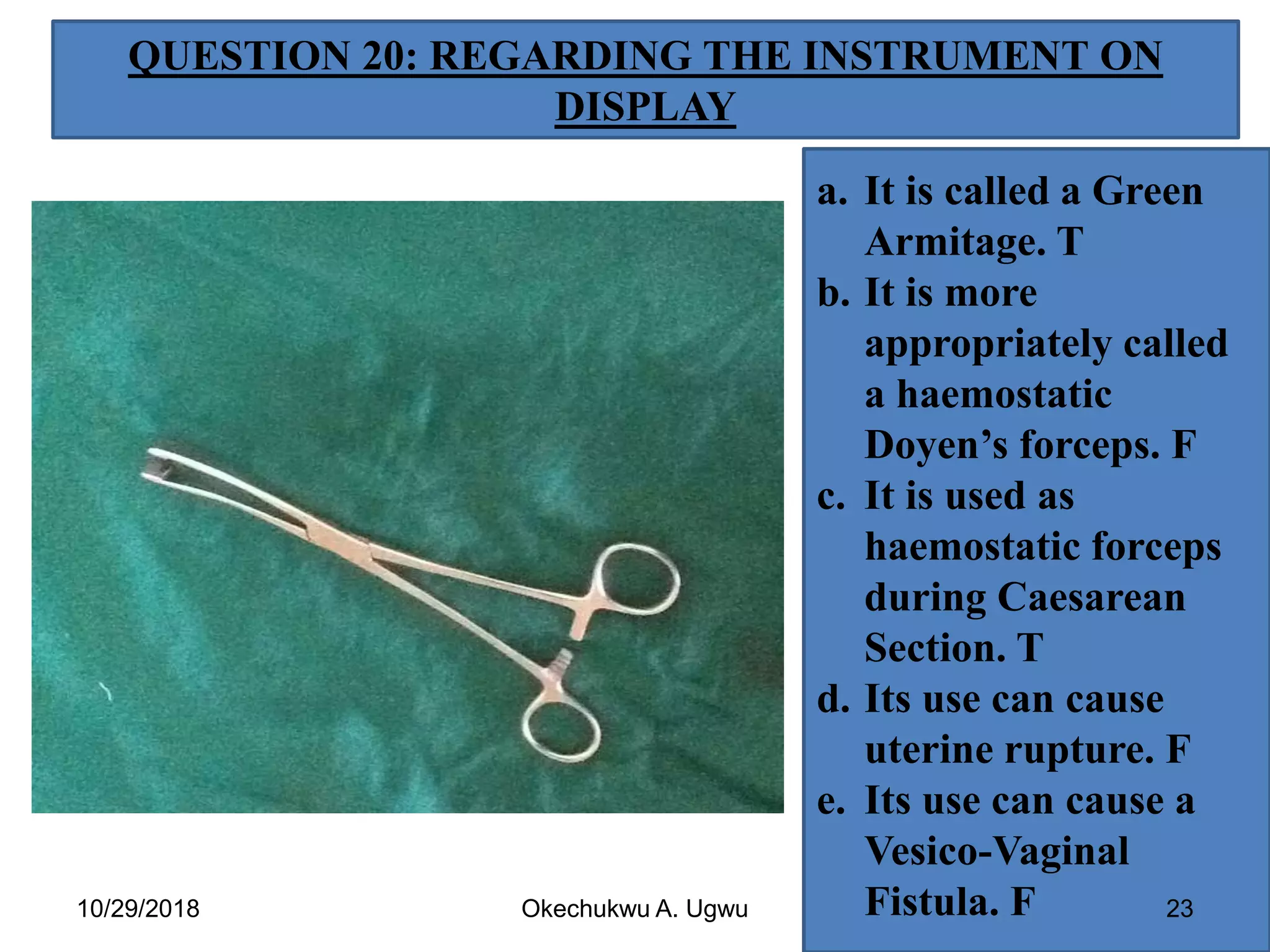 QUESTION 20: REGARDING THE INSTRUMENT ON DISPLAY

a. It is called a Green Armitage. T
b. It is more appropriately called a haemostatic Doyen’s forceps. F
c. It is used as haemostatic forceps during Caesarean Section. T
d. Its use can cause uterine rupture. F
e. Its use can cause a Vesico-Vaginal Fistula. F

10/29/2018

Okechukwu A. Ugwu

23